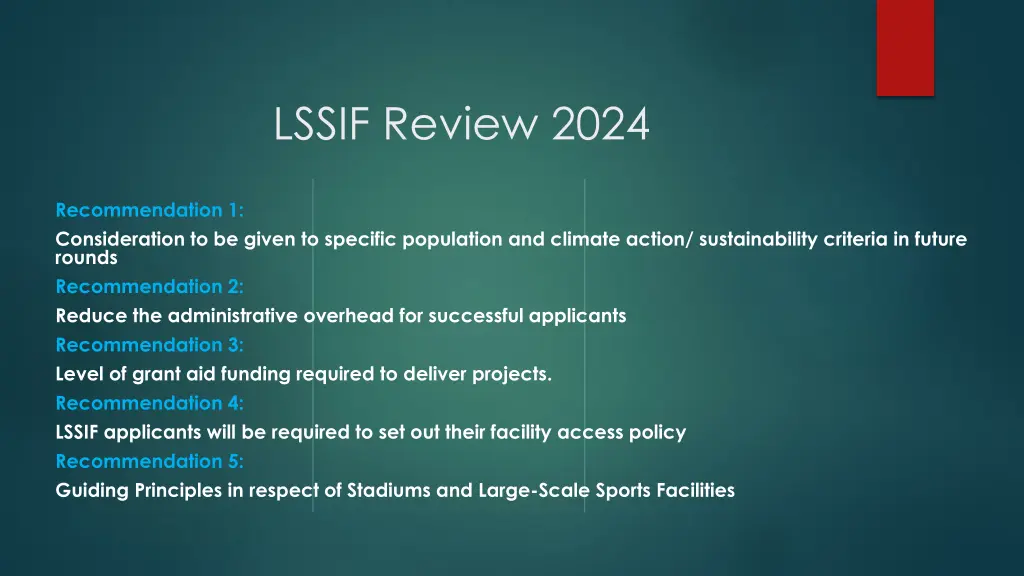 LSSIF Review 2024

Recommendation 1:

Consideration to be given to specific population and climate action/ sustainability criteria in future rounds

Recommendation 2:

Reduce the administrative overhead for successful applicants

Recommendation 3:

Level of grant aid funding required to deliver projects.

Recommendation 4:

LSSIF applicants will be required to set out their facility access policy

Recommendation 5:

Guiding Principles in respect of Stadiums and Large-Scale Sports Facilities